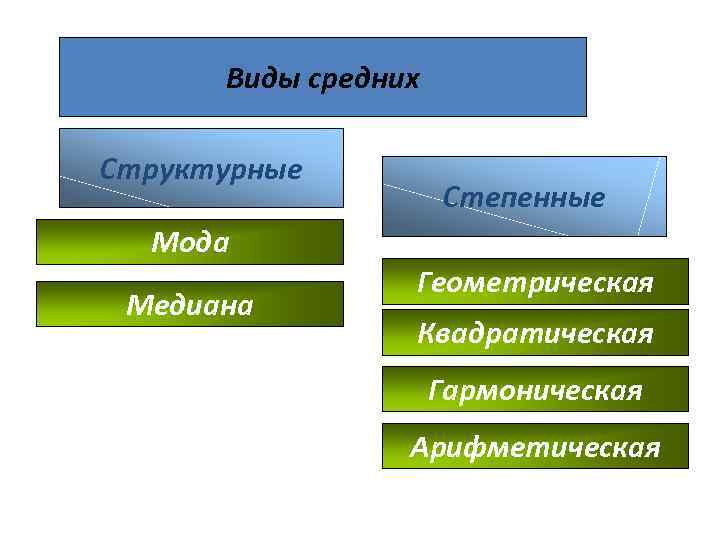 Виды средних

Структурные

Мода

Медиана

Степенные

Геометрическая

Квадратическая

Гармоническая

Арифметическая